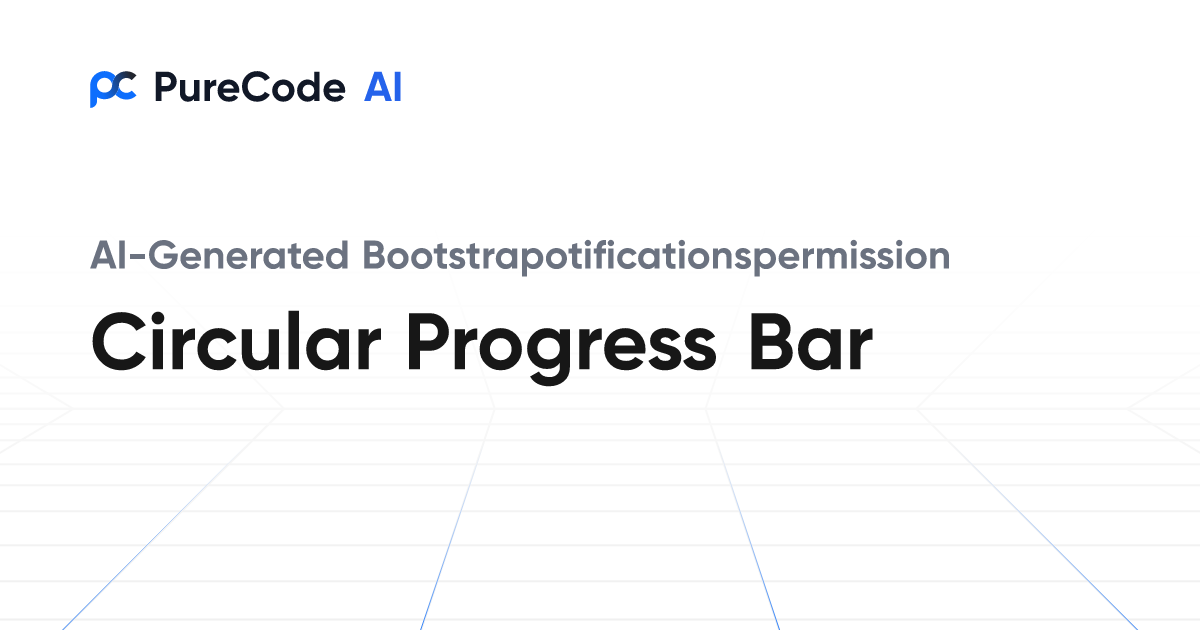 PureCode AI

AI-Generated Bootstrapotificationspermission

Circular Progress Bar